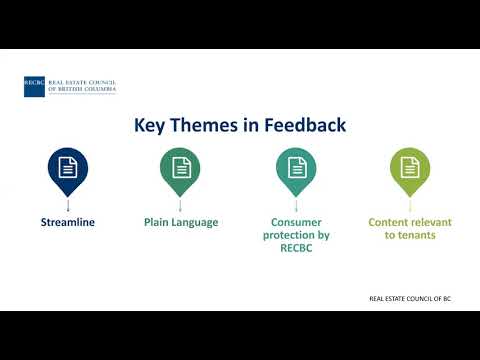 RECBC REAL ESTATE COUNCIL OF BRITISH COLUMBIA

Key Themes in Feedback

Streamline

Plain Language

Consumer protection by RECBC

Content relevant to tenants

REAL ESTATE COUNCIL OF BC